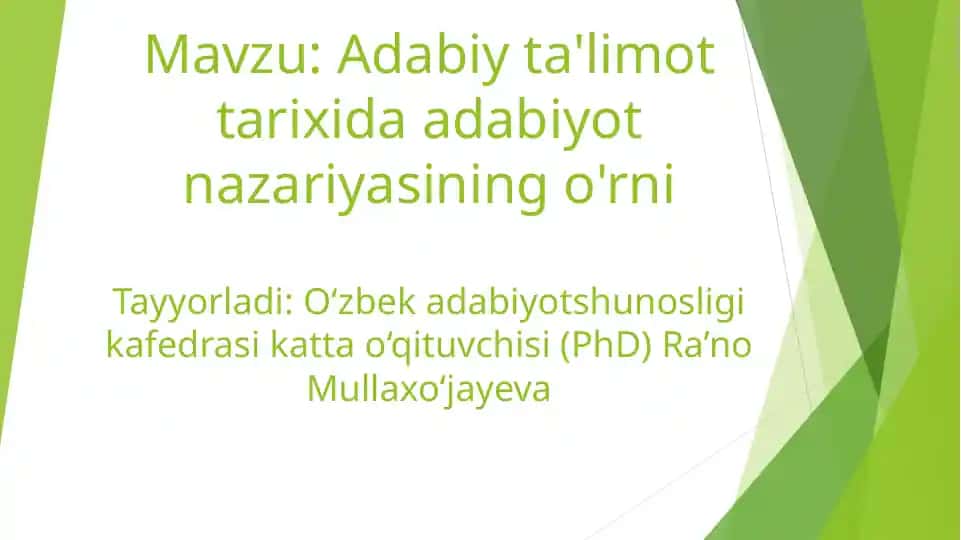 Mavzu: Adabiy ta'limot tarixida adabiyot nazariyasining o'rni

Tayyorladi: O‘zbek adabiyotshunosligi kafedrasi katta o‘qituvchisi (PhD) Ra’no Mullaxo‘jayeva